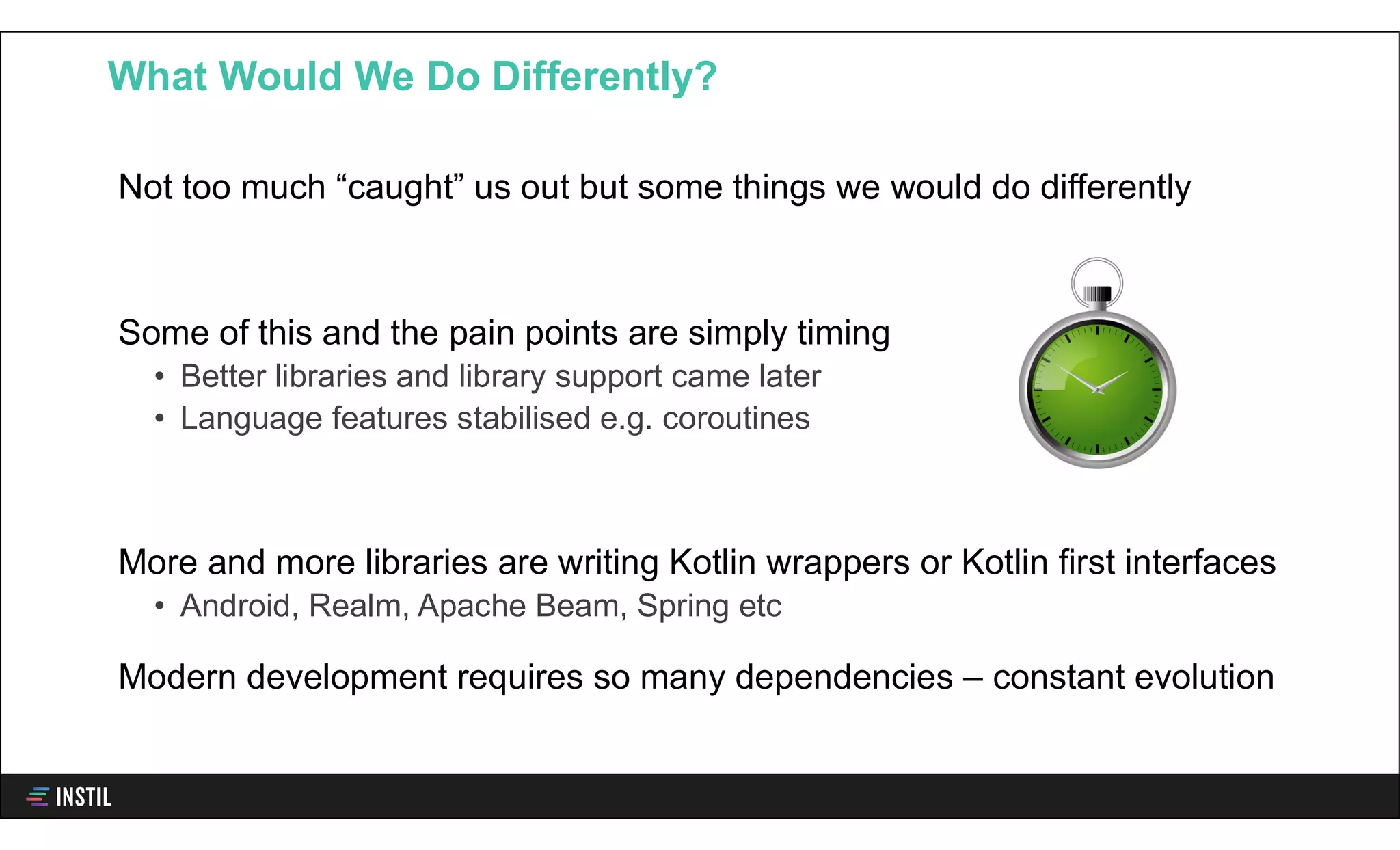 What Would We Do Differently?

Not too much “caught” us out but some things we would do differently

Some of this and the pain points are simply timing
• Better libraries and library support came later
• Language features stabilised e.g. coroutines

More and more libraries are writing Kotlin wrappers or Kotlin first interfaces
• Android, Realm, Apache Beam, Spring etc

Modern development requires so many dependencies – constant evolution

INSTIL